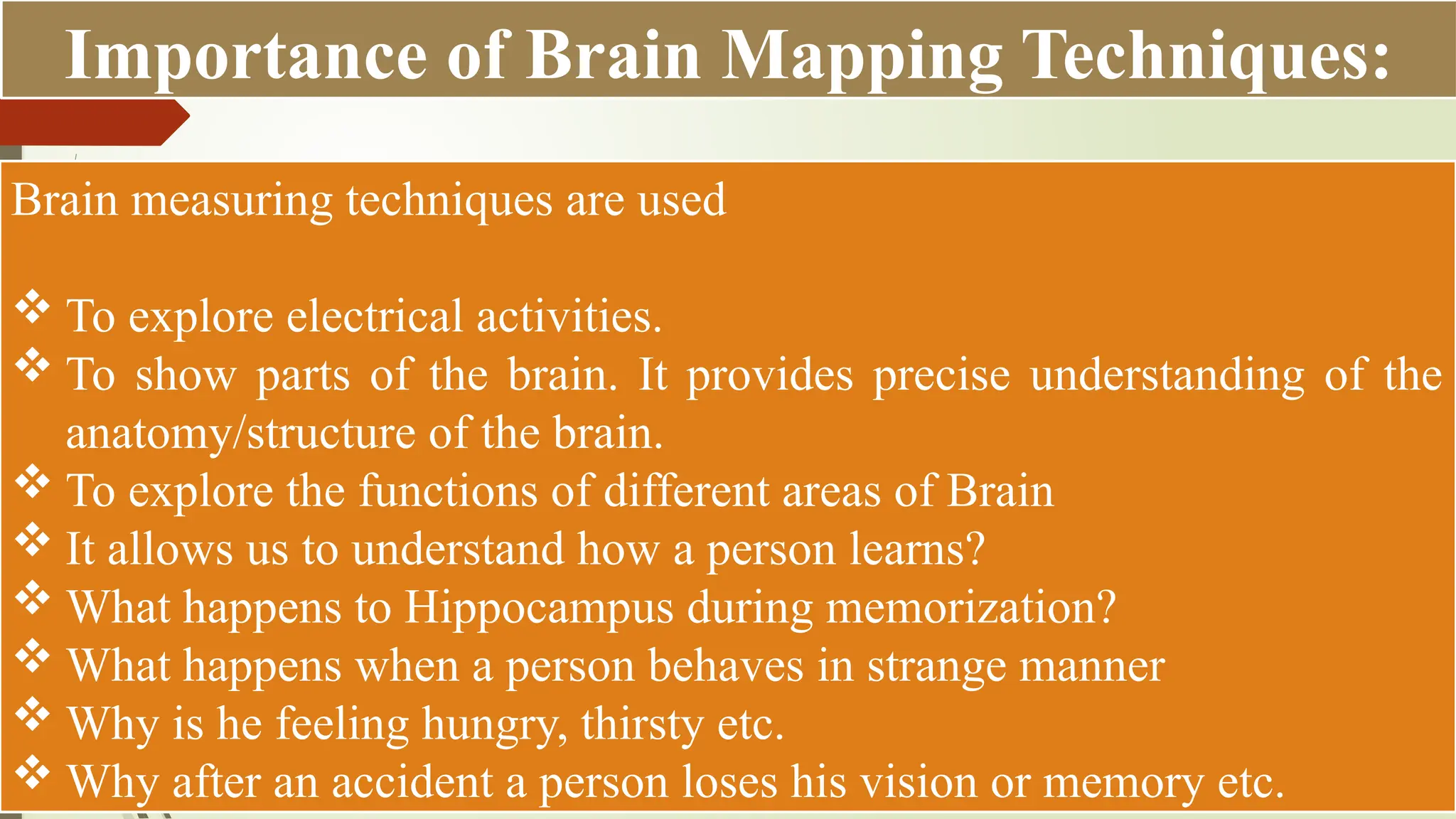 Importance of Brain Mapping Techniques:

Brain measuring techniques are used

❖ To explore electrical activities.
❖ To show parts of the brain. It provides precise understanding of the anatomy/structure of the brain.
❖ To explore the functions of different areas of Brain
❖ It allows us to understand how a person learns?
❖ What happens to Hippocampus during memorization?
❖ What happens when a person behaves in strange manner
❖ Why is he feeling hungry, thirsty etc.
❖ Why after an accident a person loses his vision or memory etc.